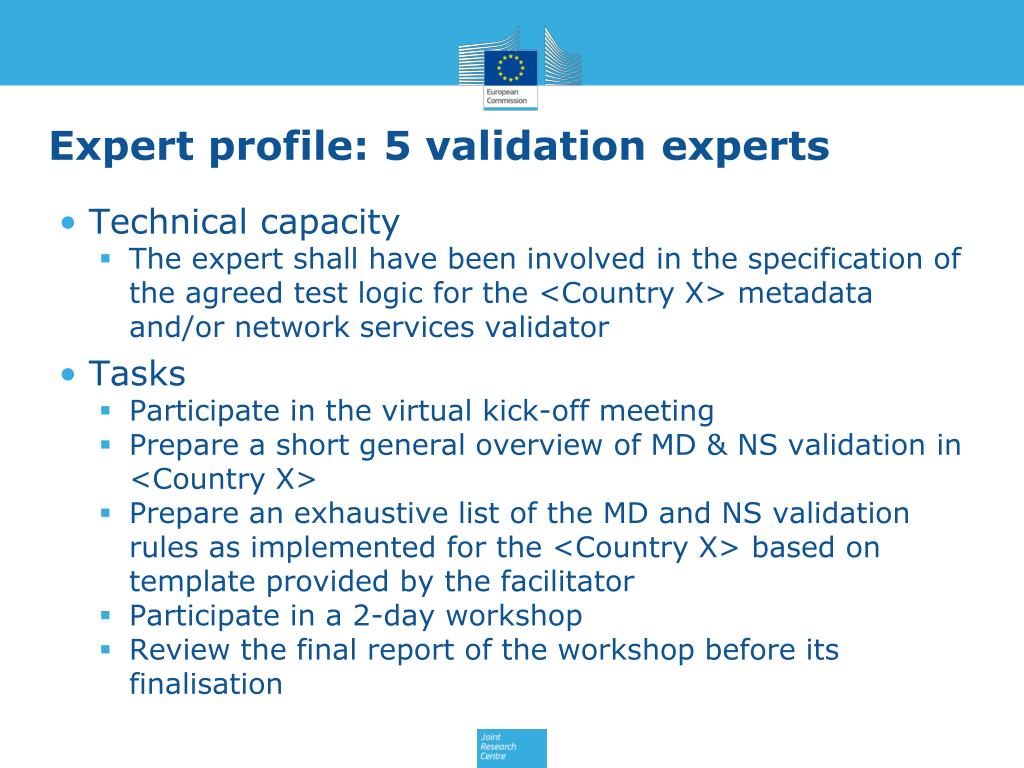 European Commission

Expert profile: 5 validation experts

• Technical capacity
▪ The expert shall have been involved in the specification of the agreed test logic for the <Country X> metadata and/or network services validator

• Tasks
▪ Participate in the virtual kick-off meeting
▪ Prepare a short general overview of MD & NS validation in <Country X>
▪ Prepare an exhaustive list of the MD and NS validation rules as implemented for the <Country X> based on template provided by the facilitator
▪ Participate in a 2-day workshop
▪ Review the final report of the workshop before its finalisation

Joint Research Centre